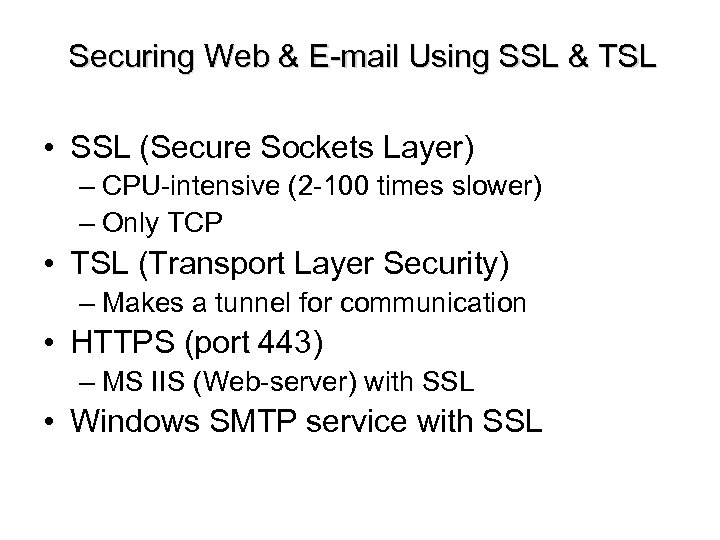 Securing Web & E-mail Using SSL & TSL

• SSL (Secure Sockets Layer)
– CPU-intensive (2-100 times slower)
– Only TCP
• TSL (Transport Layer Security)
– Makes a tunnel for communication
• HTTPS (port 443)
– MS IIS (Web-server) with SSL
• Windows SMTP service with SSL